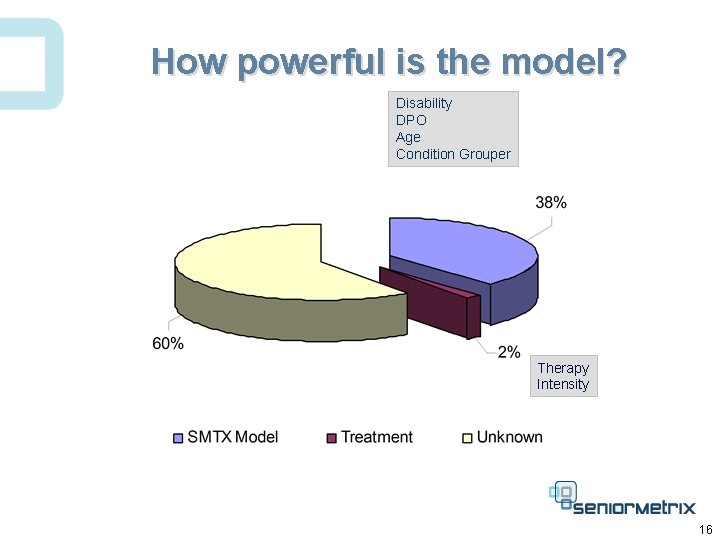 How powerful is the model?

Disability
DPO
Age
Condition Grouper

38%

60%

2%

Therapy Intensity

SMTX Model
Treatment
Unknown

seniormetrix

16